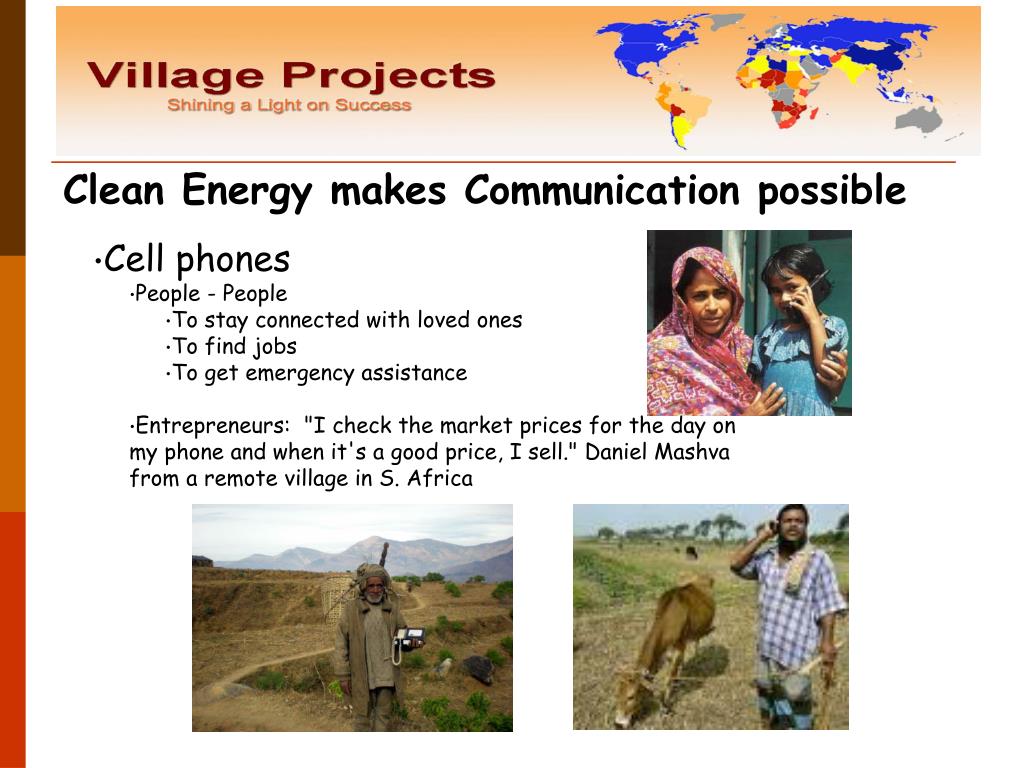 Village Projects
Shining a Light on Success

Clean Energy makes Communication possible

•Cell phones
•People - People
•To stay connected with loved ones
•To find jobs
•To get emergency assistance

•Entrepreneurs: "I check the market prices for the day on my phone and when it's a good price, I sell." Daniel Mashva from a remote village in S. Africa